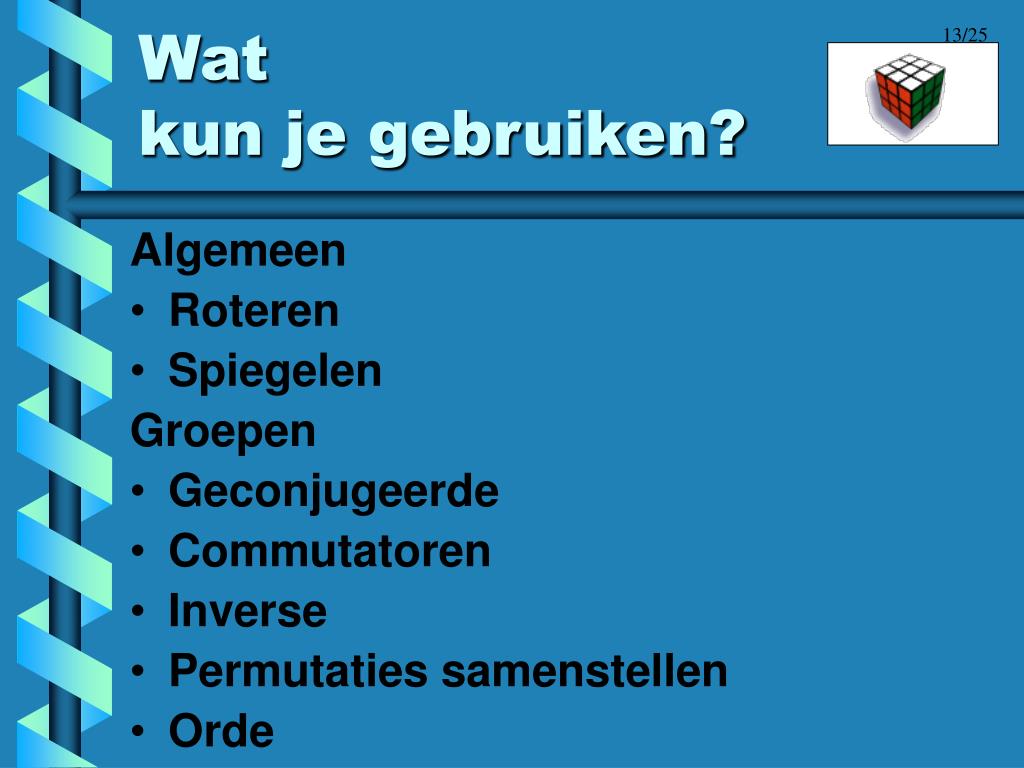 13/25

Wat
kun je gebruiken?

Algemeen
• Roteren
• Spiegelen
Groepen
• Geconjugeerde
• Commutatoren
• Inverse
• Permutaties samenstellen
• Orde